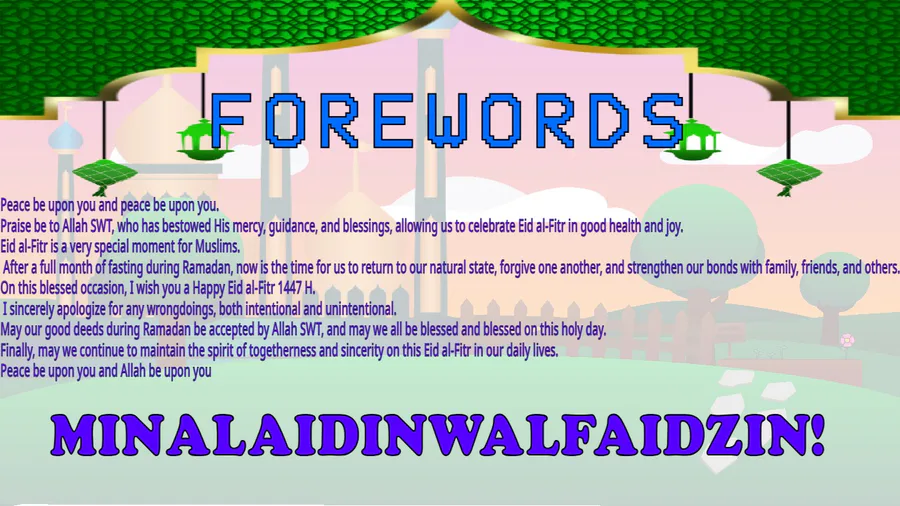 FOREWORDS

Peace be upon you and peace be upon you.
Praise be to Allah SWT, who has bestowed His mercy, guidance, and blessings, allowing us to celebrate Eid al-Fitr in good health and joy.
Eid al-Fitr is a very special moment for Muslims.
After a full month of fasting during Ramadan, now is the time for us to return to our natural state, forgive one another, and strengthen our bonds with family, friends, and others.
On this blessed occasion, I wish you a Happy Eid al-Fitr 1447 H.
I sincerely apologize for any wrongdoings, both intentional and unintentional.
May our good deeds during Ramadan be accepted by Allah SWT, and may we all be blessed and blessed on this holy day.
Finally, may we continue to maintain the spirit of togetherness and sincerity on this Eid al-Fitr in our daily lives.
Peace be upon you and Allah be upon you

MINALAIDINWALFAIDZIN!